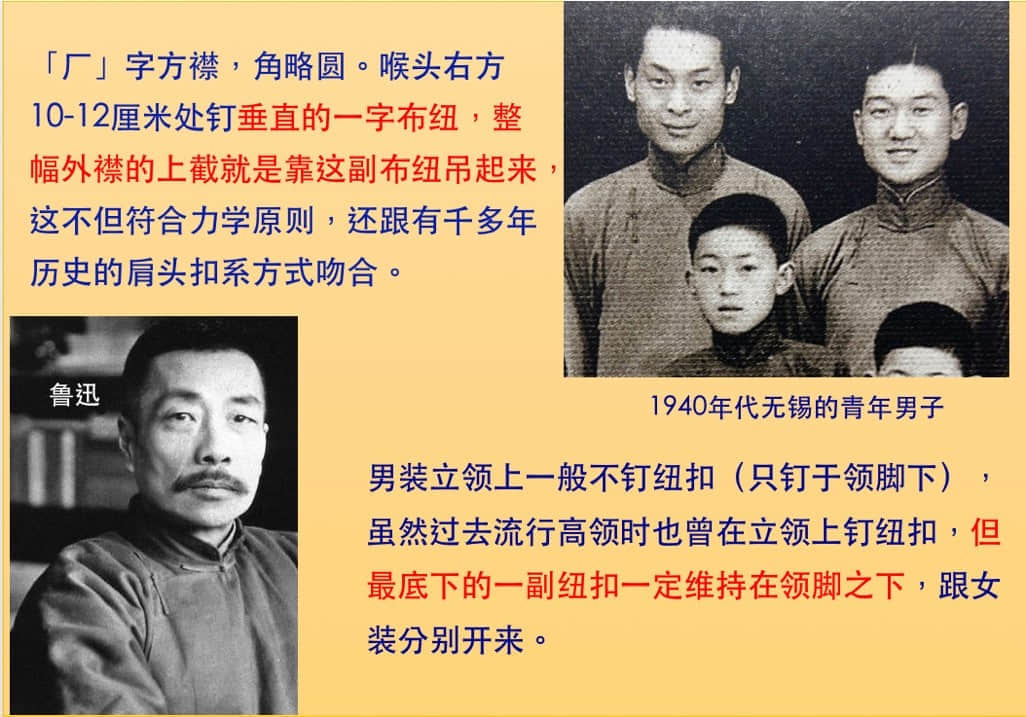 「厂」字方襟，角略圆。喉头右方10-12厘米处钉垂直的一字布纽，整幅外襟的上截就是靠这副布纽吊起来，这不但符合力学原则，还跟有千多年历史的肩头扣系方式吻合。

鲁迅

1940年代无锡的青年男子

男装立领上一般不钉纽扣（只钉于领脚下），虽然过去流行高领时也曾在立领上钉纽扣，但最底下的一副纽扣一定维持在领脚之下，跟女装分别开来。